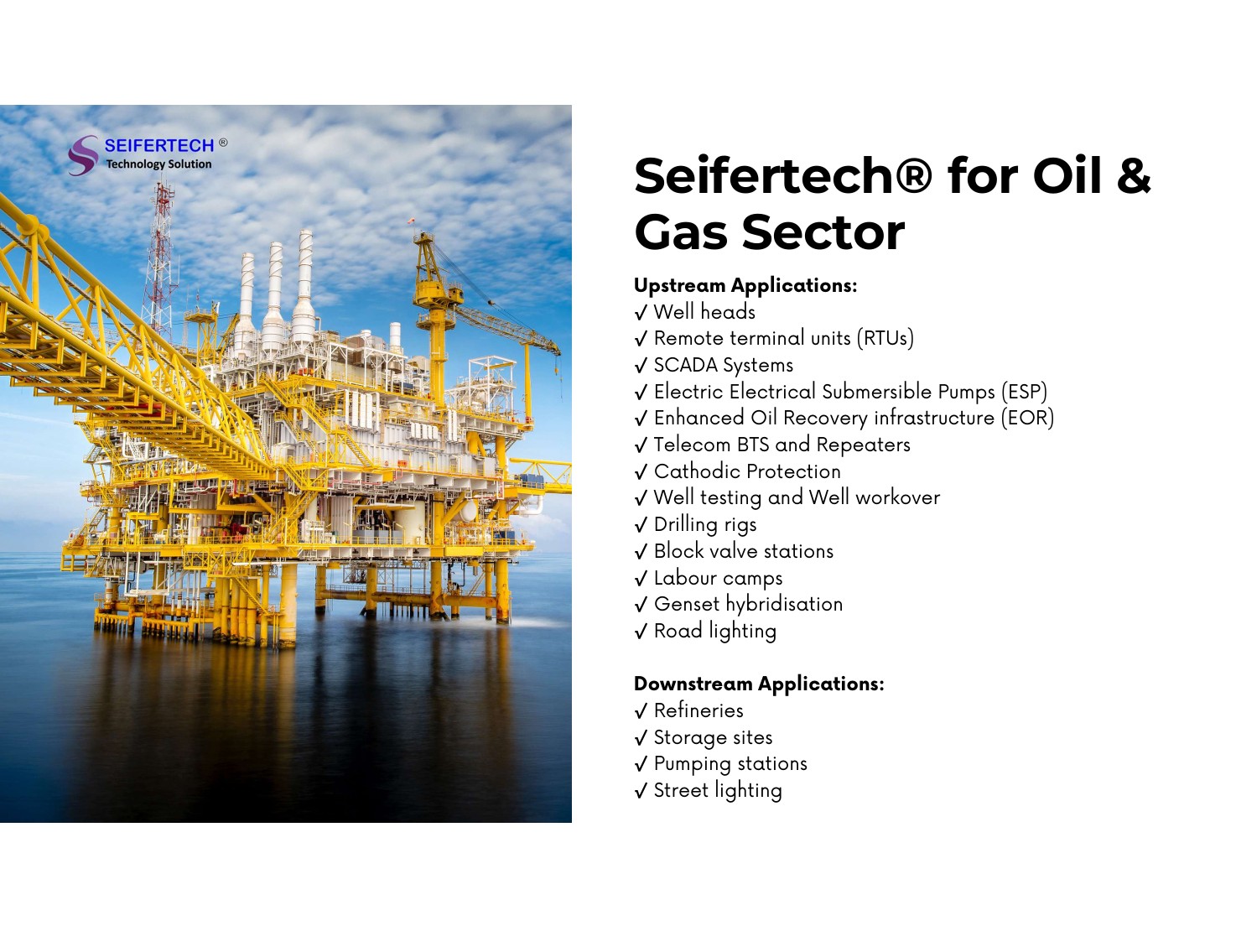 SEIFERTECH ®
Technology Solution

Seifertech® for Oil & Gas Sector

Upstream Applications:
✓ Well heads
✓ Remote terminal units (RTUs)
✓ SCADA Systems
✓ Electric Electrical Submersible Pumps (ESP)
✓ Enhanced Oil Recovery infrastructure (EOR)
✓ Telecom BTS and Repeaters
✓ Cathodic Protection
✓ Well testing and Well workover
✓ Drilling rigs
✓ Block valve stations
✓ Labour camps
✓ Genset hybridisation
✓ Road lighting

Downstream Applications:
✓ Refineries
✓ Storage sites
✓ Pumping stations
✓ Street lighting